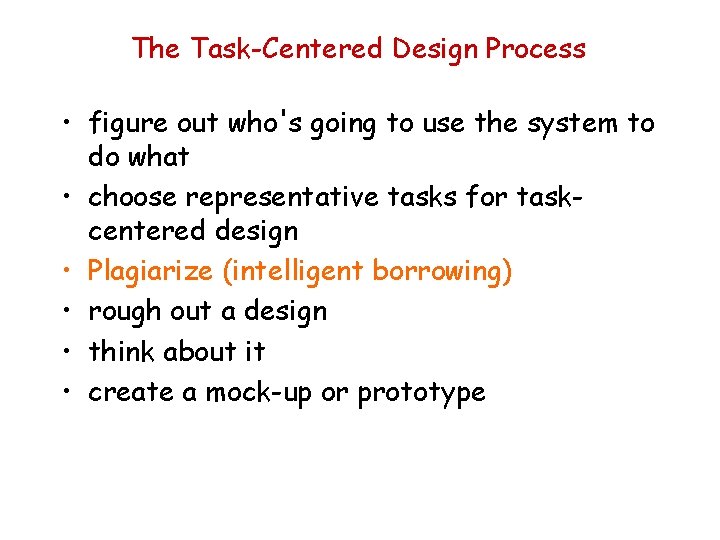 The Task-Centered Design Process

• figure out who's going to use the system to do what
• choose representative tasks for task-centered design
• Plagiarize (intelligent borrowing)
• rough out a design
• think about it
• create a mock-up or prototype